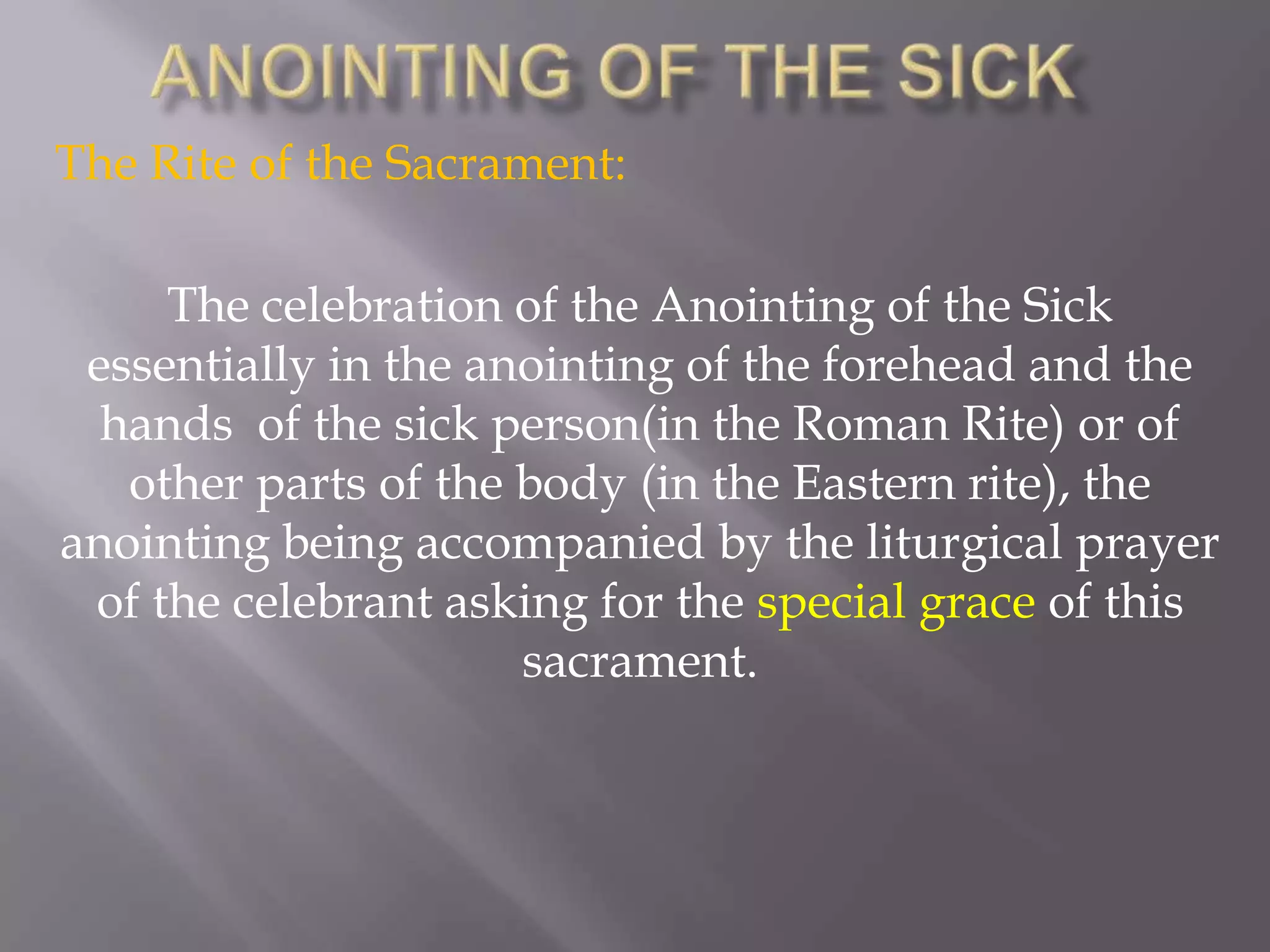 ANOINTING OF THE SICK

The Rite of the Sacrament:

The celebration of the Anointing of the Sick essentially in the anointing of the forehead and the hands of the sick person(in the Roman Rite) or of other parts of the body (in the Eastern rite), the anointing being accompanied by the liturgical prayer of the celebrant asking for the special grace of this sacrament.